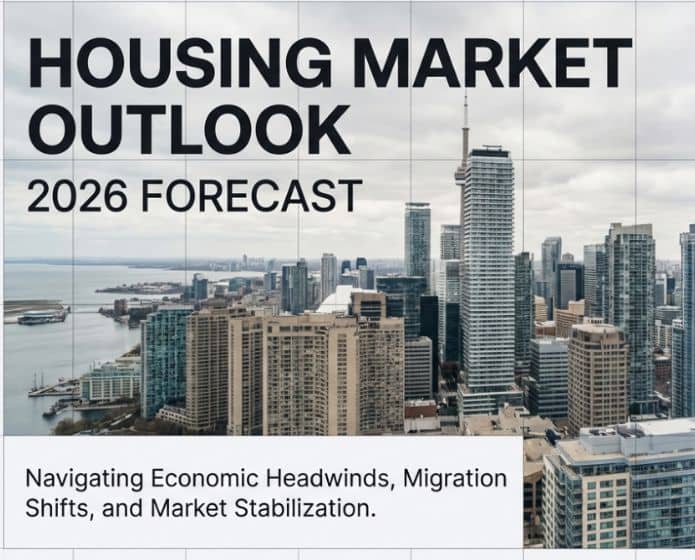 HOUSING MARKET OUTLOOK

2026 FORECAST

Navigating Economic Headwinds, Migration Shifts, and Market Stabilization.